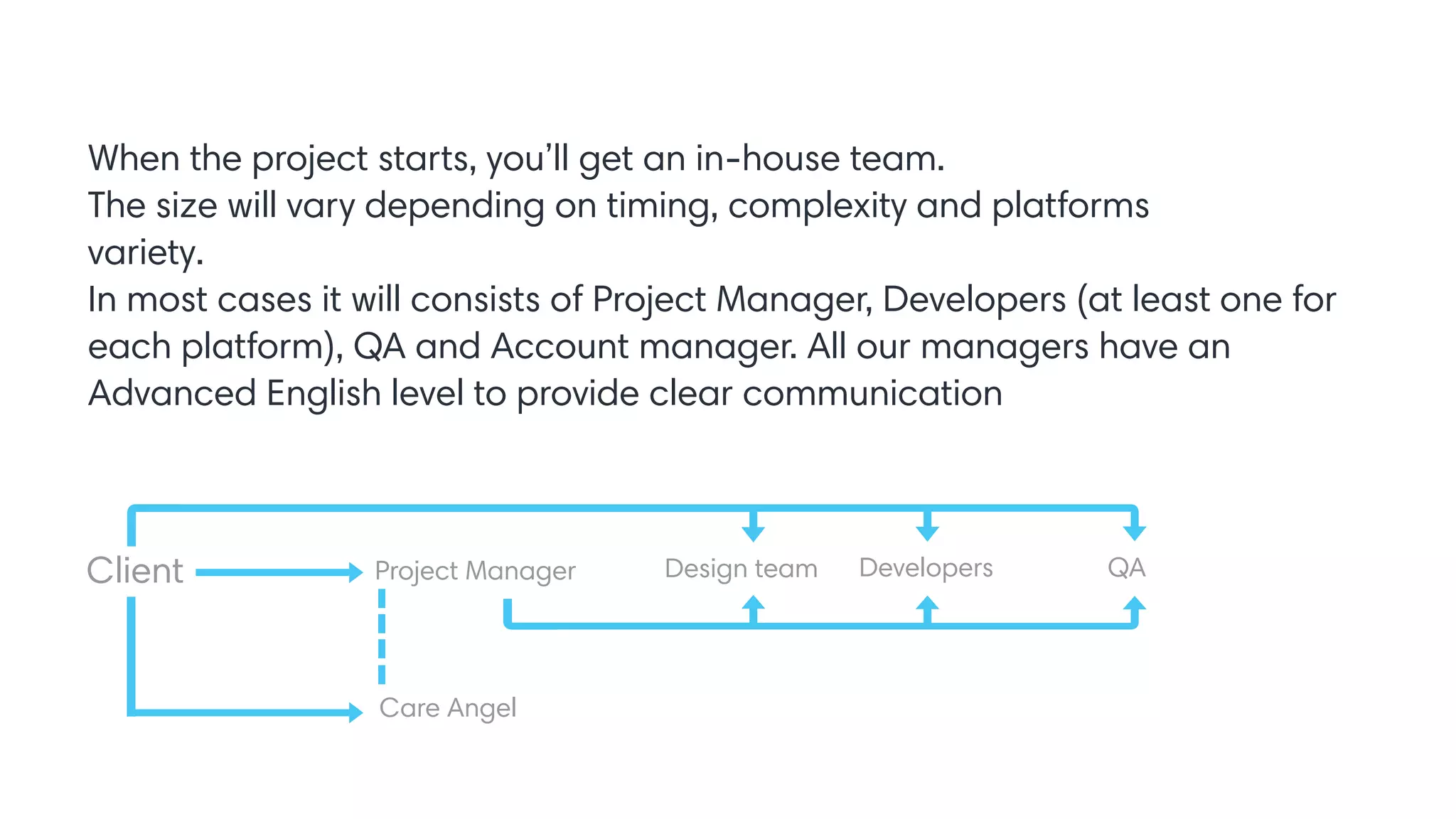 When the project starts, you'll get an in-house team.
The size will vary depending on timing, complexity and platforms variety.
In most cases it will consists of Project Manager, Developers (at least one for each platform), QA and Account manager. All our managers have an Advanced English level to provide clear communication

Client
Project Manager
Design team
Developers
QA
Care Angel